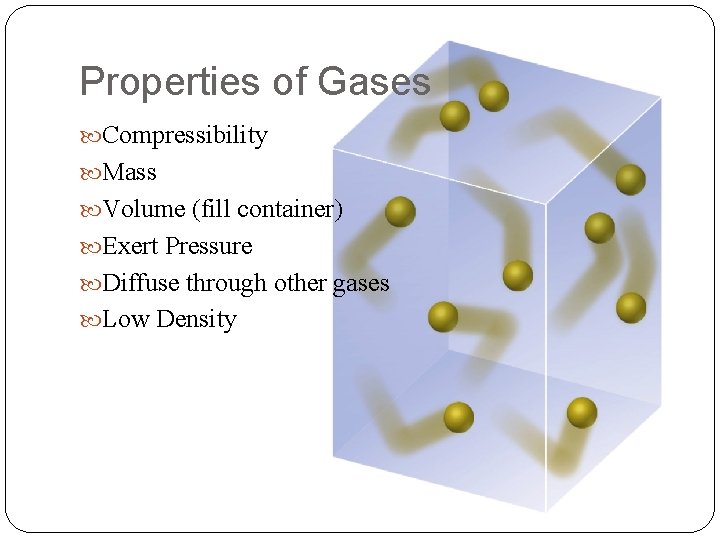 Properties of Gases

Compressibility
Mass
Volume (fill container)
Exert Pressure
Diffuse through other gases
Low Density